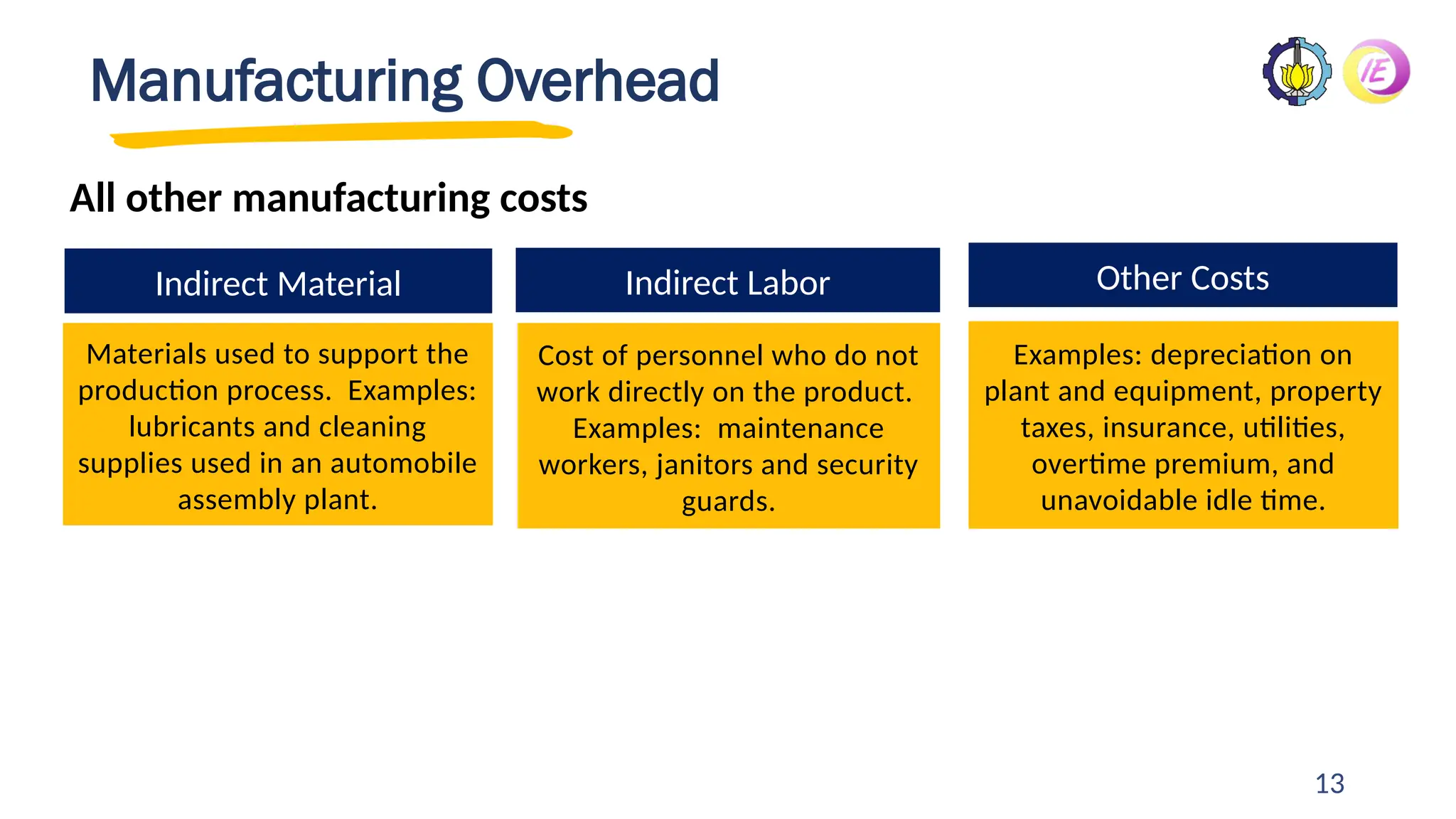 Manufacturing Overhead

IE

All other manufacturing costs

Indirect Material

Materials used to support the production process. Examples: lubricants and cleaning supplies used in an automobile assembly plant.

Indirect Labor

Cost of personnel who do not work directly on the product. Examples: maintenance workers, janitors and security guards.

Other Costs

Examples: depreciation on plant and equipment, property taxes, insurance, utilities, overtime premium, and unavoidable idle time.

13